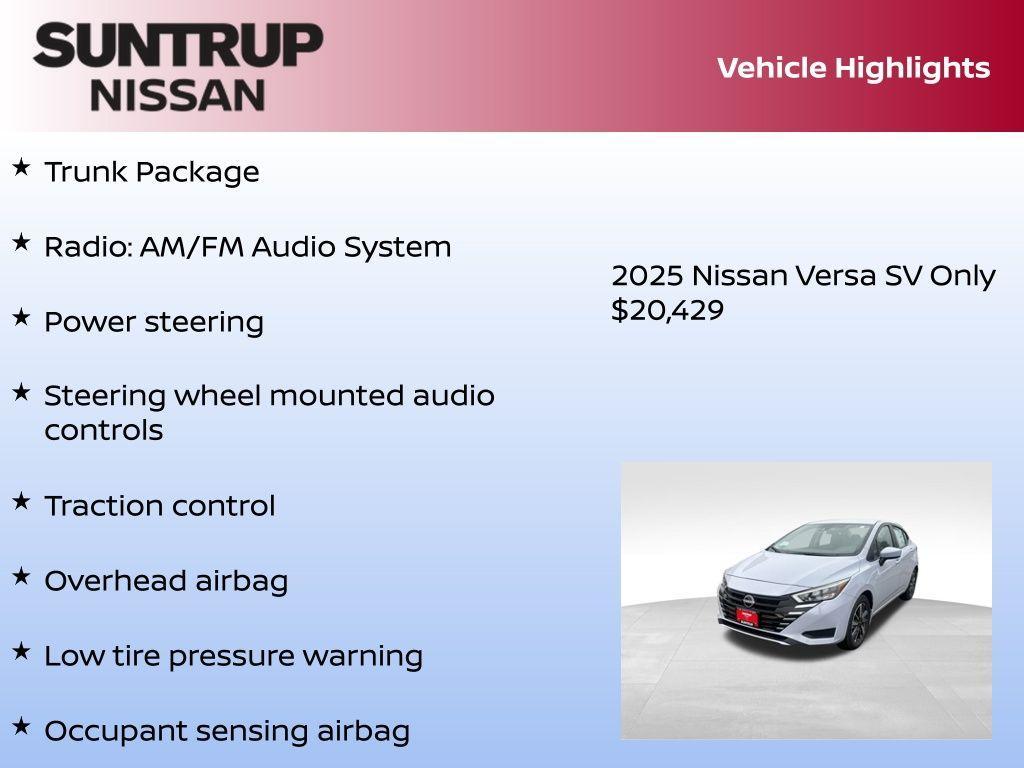 SUNTRUP
NISSAN

Vehicle Highlights

★ Trunk Package

★ Radio: AM/FM Audio System

★ Power steering

★ Steering wheel mounted audio controls

★ Traction control

★ Overhead airbag

★ Low tire pressure warning

★ Occupant sensing airbag

2025 Nissan Versa SV Only $20,429